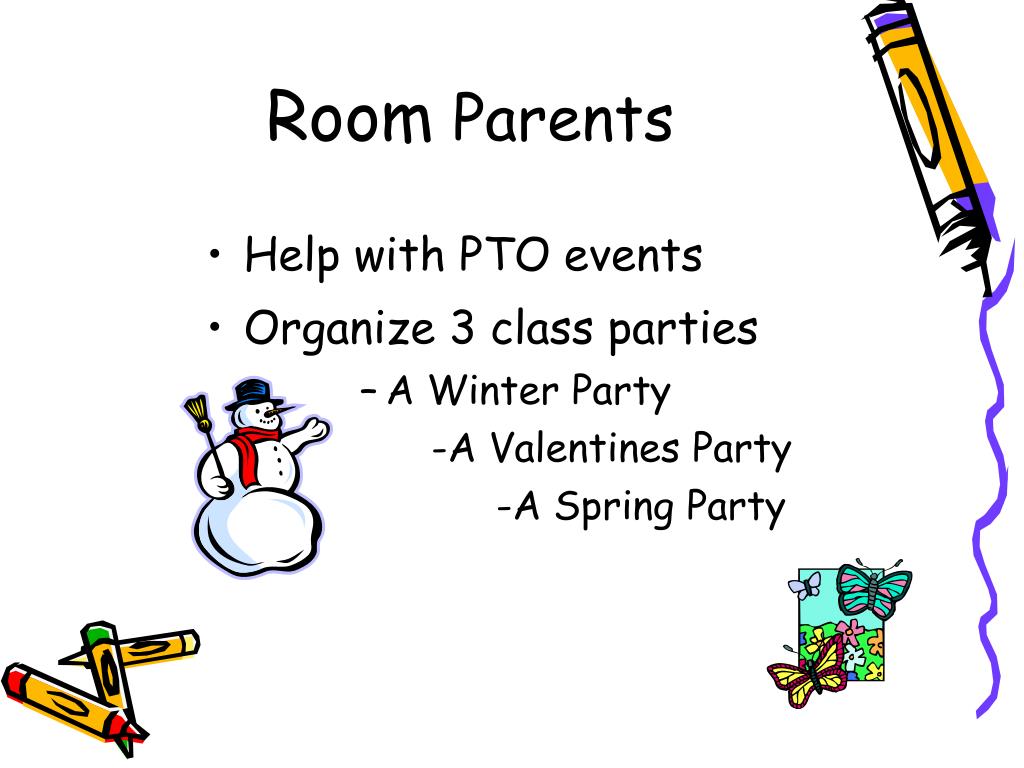 Room Parents

• Help with PTO events
• Organize 3 class parties
– A Winter Party
-A Valentines Party
-A Spring Party